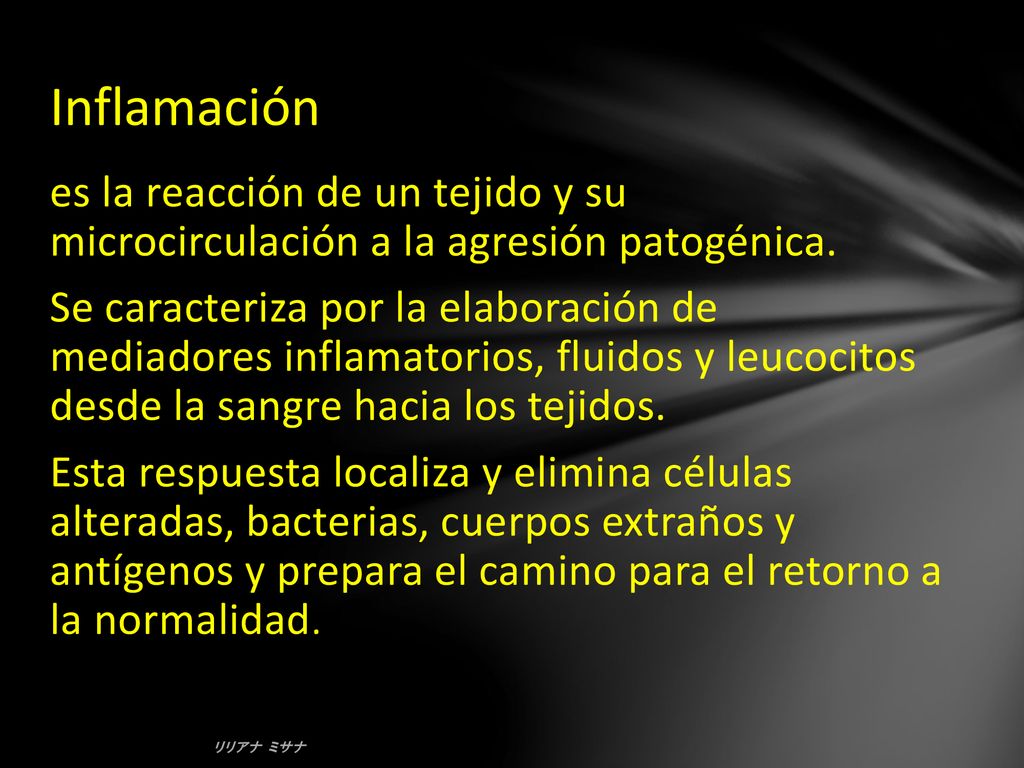 Inflamación

es la reacción de un tejido y su microcirculación a la agresión patogénica.

Se caracteriza por la elaboración de mediadores inflamatorios, fluidos y leucocitos desde la sangre hacia los tejidos.

Esta respuesta localiza y elimina células alteradas, bacterias, cuerpos extraños y antígenos y prepara el camino para el retorno a la normalidad.

リリアナ ミサナ